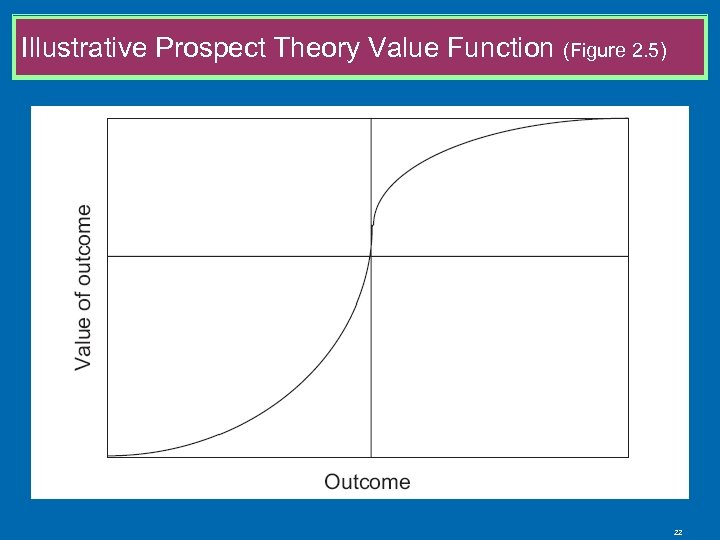 Illustrative Prospect Theory Value Function (Figure 2.5)

Value of outcome

Outcome

22